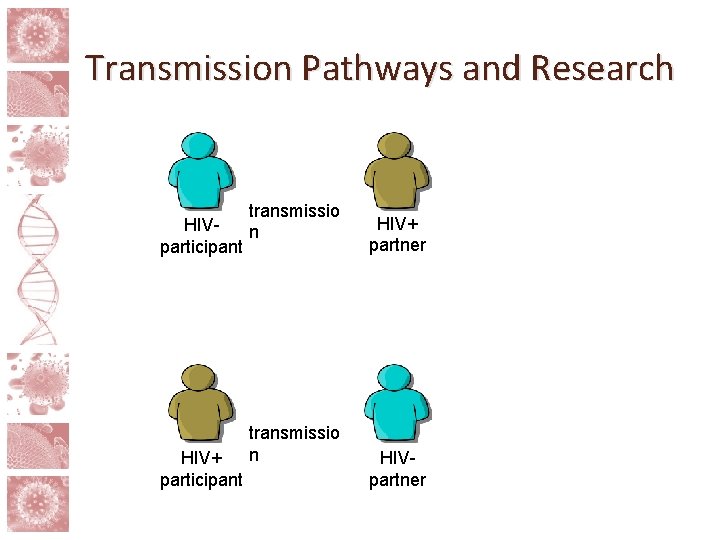 Transmission Pathways and Research

HIV- participant

transmission

HIV+ partner

HIV+ participant

transmission

HIV- partner